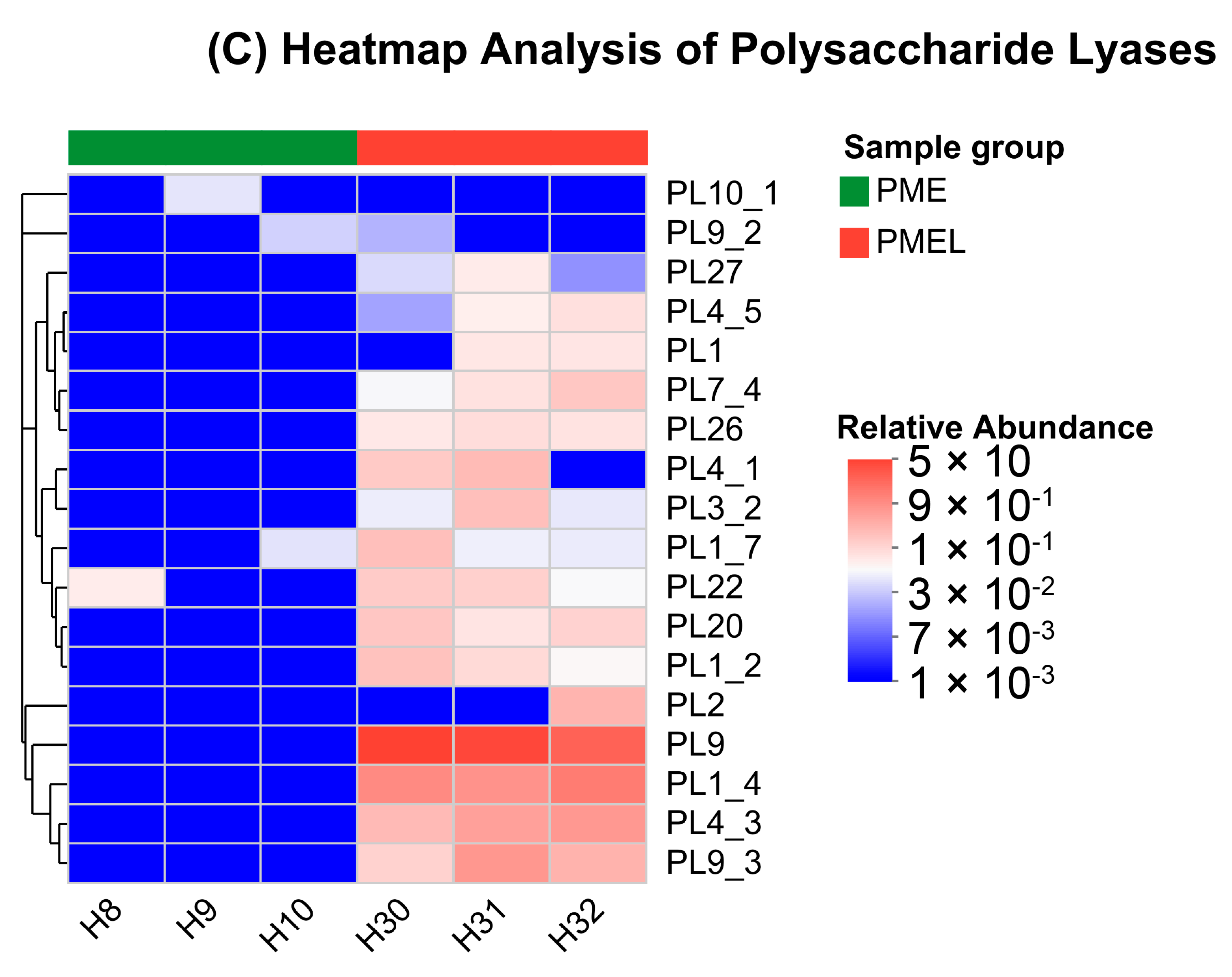 (C) Heatmap Analysis of Polysaccharide Lyases

PL10_1
PL9_2
PL27
PL4_5
PL1
PL7_4
PL26
PL4_1
PL3_2
PL1_7
PL22
PL20
PL1_2
PL2
PL9
PL1_4
PL4_3
PL9_3

H8 H9 H10 H30 H31 H32

Sample group
PME
PMEL

Relative Abundance
$5 \times 10$
$9 \times 10^{-1}$
$1 \times 10^{-1}$
$3 \times 10^{-2}$
$7 \times 10^{-3}$
$1 \times 10^{-3}$